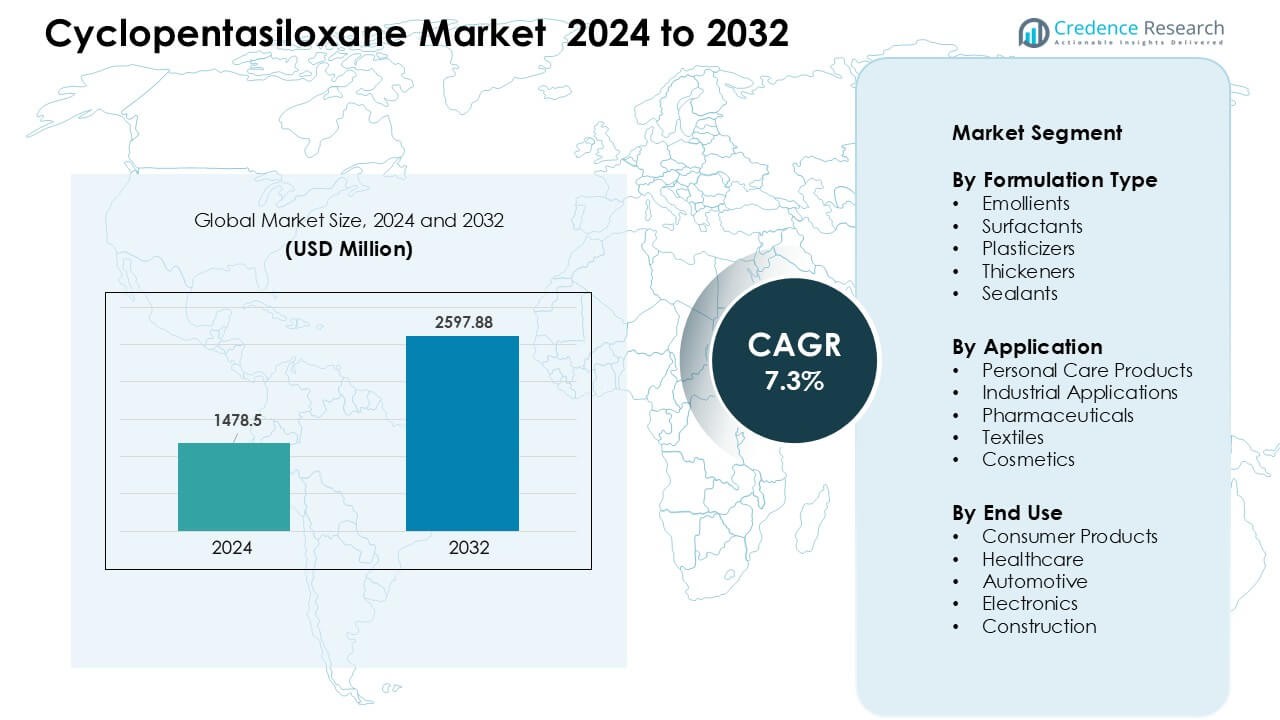 Cyclopentasiloxane Market 2024 to 2032

Credence Research
Actionable Insights Delivered

Global Market Size, 2024 and 2032
(USD Million)

1478.5
2597.88
2024
2032

CAGR
7.3%

Market Segment

By Formulation Type
• Emollients
• Surfactants
• Plasticizers
• Thickeners
• Sealants

By Application
• Personal Care Products
• Industrial Applications
• Pharmaceuticals
• Textiles
• Cosmetics

By End Use
• Consumer Products
• Healthcare
• Automotive
• Electronics
• Construction